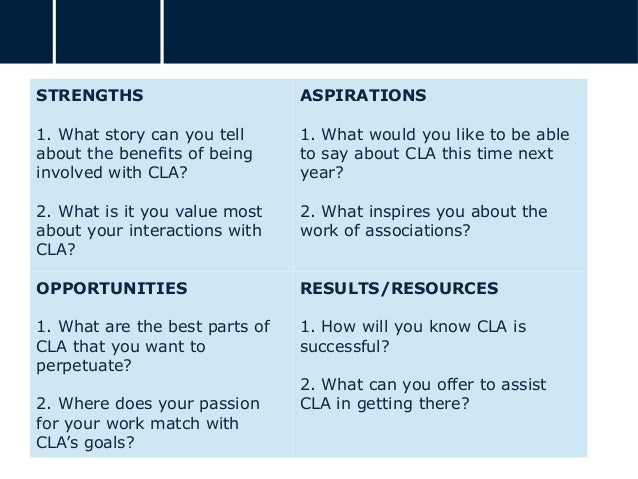 | STRENGTHS<br><br>1. What story can you tell about the benefits of being involved with CLA?<br><br>2. What is it you value most about your interactions with CLA? | ASPIRATIONS<br><br>1. What would you like to be able to say about CLA this time next year?<br><br>2. What inspires you about the work of associations? |
|---|---|
| OPPORTUNITIES<br><br>1. What are the best parts of CLA that you want to perpetuate?<br><br>2. Where does your passion for your work match with CLA's goals? | RESULTS/RESOURCES<br><br>1. How will you know CLA is successful?<br><br>2. What can you offer to assist CLA in getting there? |